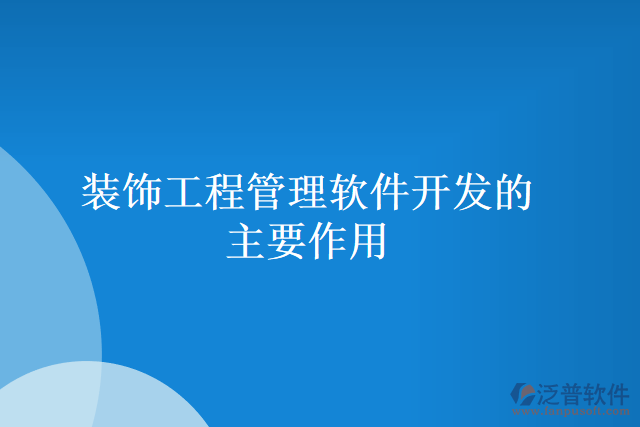 装饰工程管理软件开发的主要作用

泛普软件
www.fanpusoft.com